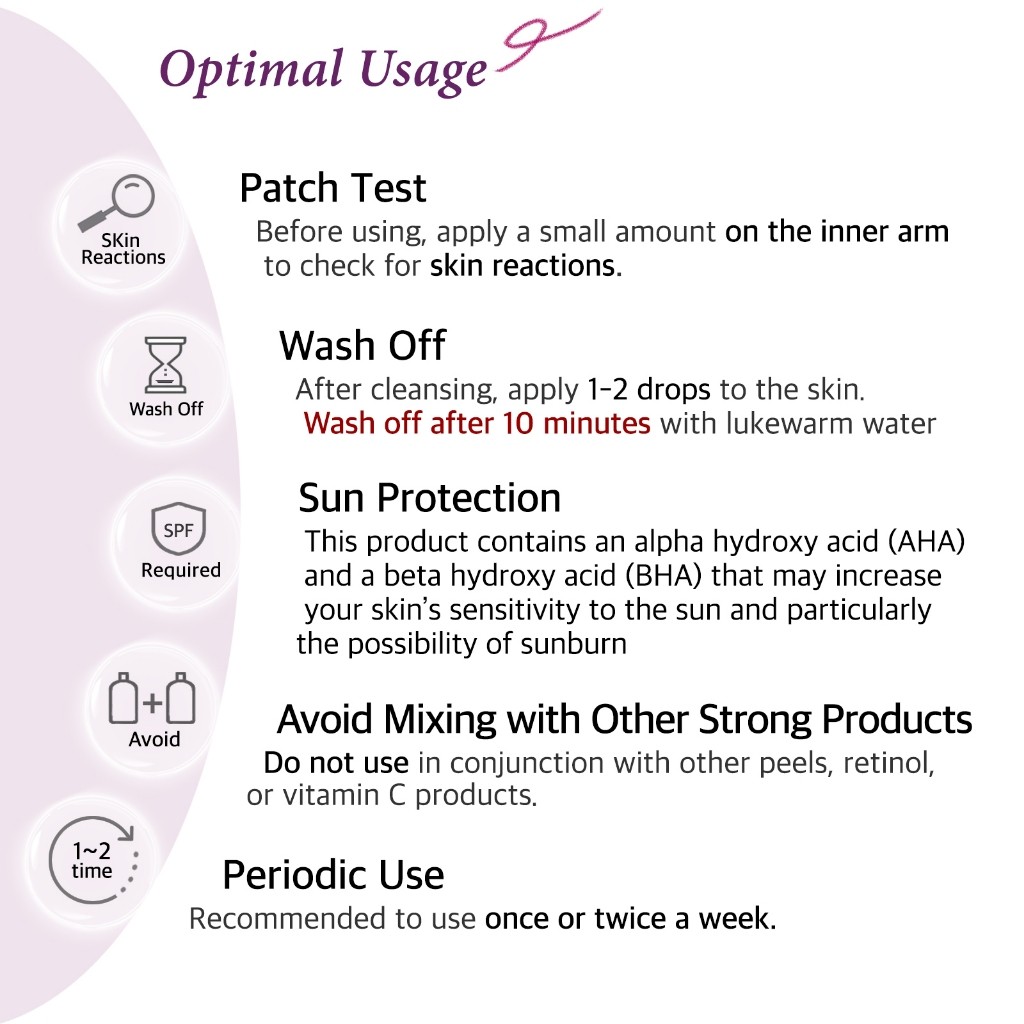 Optimal Usage

SKin Reactions

Patch Test

Before using, apply a small amount on the inner arm to check for skin reactions.

Wash Off

Wash Off

After cleansing, apply 1-2 drops to the skin. Wash off after 10 minutes with lukewarm water

SPF Required

Sun Protection

This product contains an alpha hydroxy acid (AHA) and a beta hydroxy acid (BHA) that may increase your skin's sensitivity to the sun and particularly the possibility of sunburn

Avoid

Avoid Mixing with Other Strong Products

Do not use in conjunction with other peels, retinol, or vitamin C products.

1~2 time

Periodic Use

Recommended to use once or twice a week.